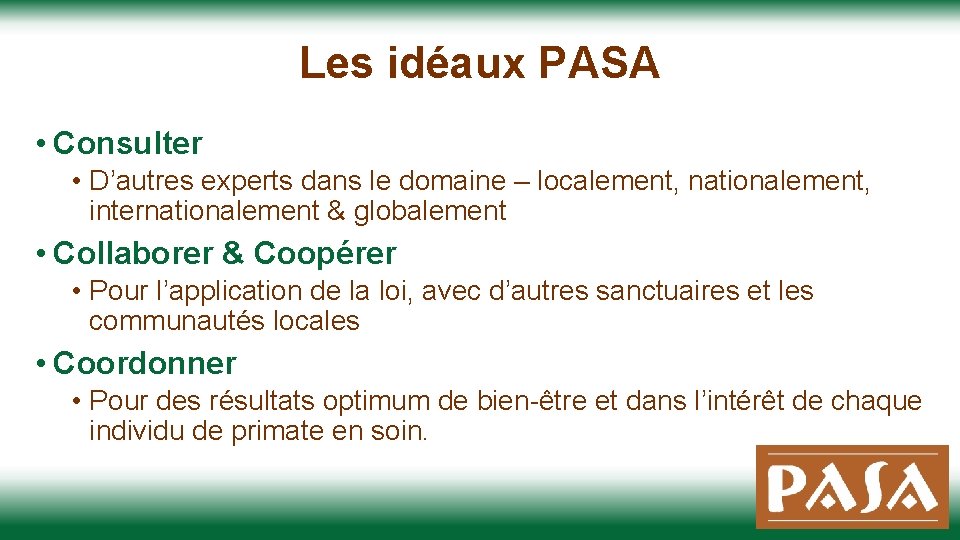 Les idéaux PASA

• Consulter

• D’autres experts dans le domaine – localement, nationalement, internationalement & globalement

• Collaborer & Coopérer

• Pour l’application de la loi, avec d’autres sanctuaires et les communautés locales

• Coordonner

• Pour des résultats optimum de bien-être et dans l’intérêt de chaque individu de primate en soin.

PASA